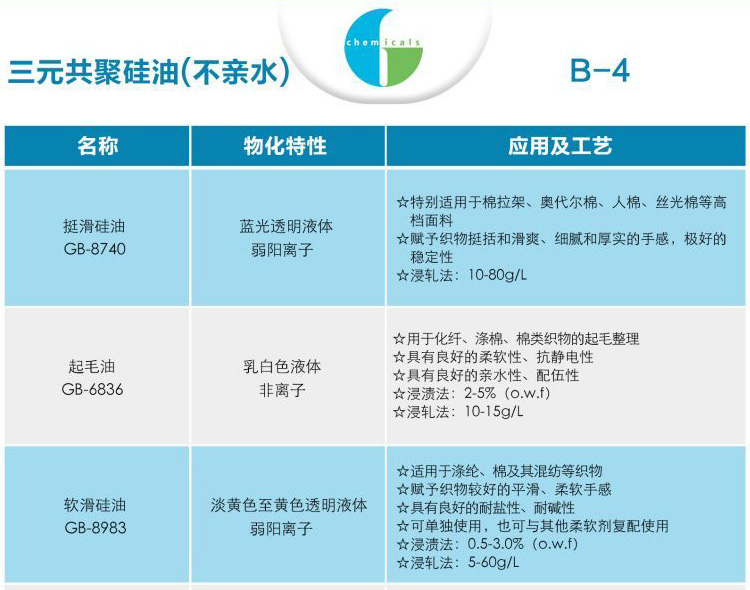 chemicals

三元共聚硅油(不亲水)

B-4

| 名称 | 物化特性 | 应用及工艺 |
|---|---|---|
| 挺滑硅油 GB-8740 | 蓝光透明液体 弱阳离子 | ☆特别适用于棉拉架、奥代尔棉、人棉、丝光棉等高档面料 ☆赋予织物挺括和滑爽、细腻和厚实的手感，极好的稳定性 ☆浸轧法：10-80g/L |
| 起毛油 GB-6836 | 乳白色液体 非离子 | ☆用于化纤、涤棉、棉类织物的起毛整理 ☆具有良好的柔软性、抗静电性 ☆具有良好的亲水性、配伍性 ☆浸渍法：2-5%（o.w.f） ☆浸轧法：10-15g/L |
| 软滑硅油 GB-8983 | 淡黄色至黄色透明液体 弱阳离子 | ☆适用于涤纶、棉及其混纺等织物 ☆赋予织物较好的平滑、柔软手感 ☆具有良好的耐盐性、耐碱性 ☆可单独使用，也可与其他柔软剂复配使用 ☆浸渍法：0.5-3.0%（o.w.f） ☆浸轧法：5-60g/L |